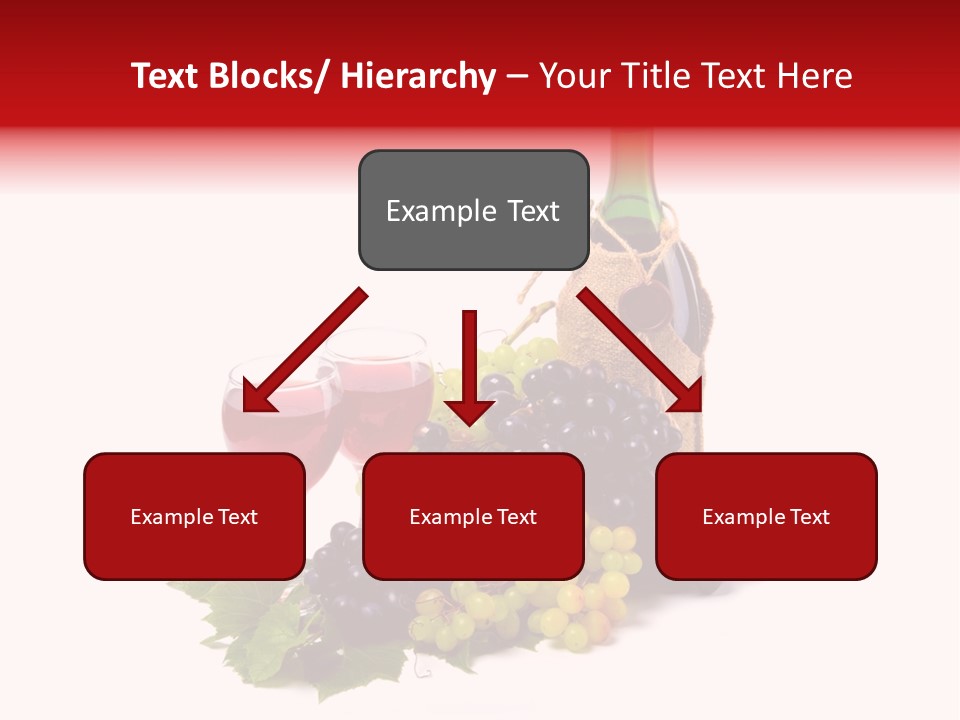 Text Blocks/ Hierarchy – Your Title Text Here

Example Text

Example Text

Example Text

Example Text